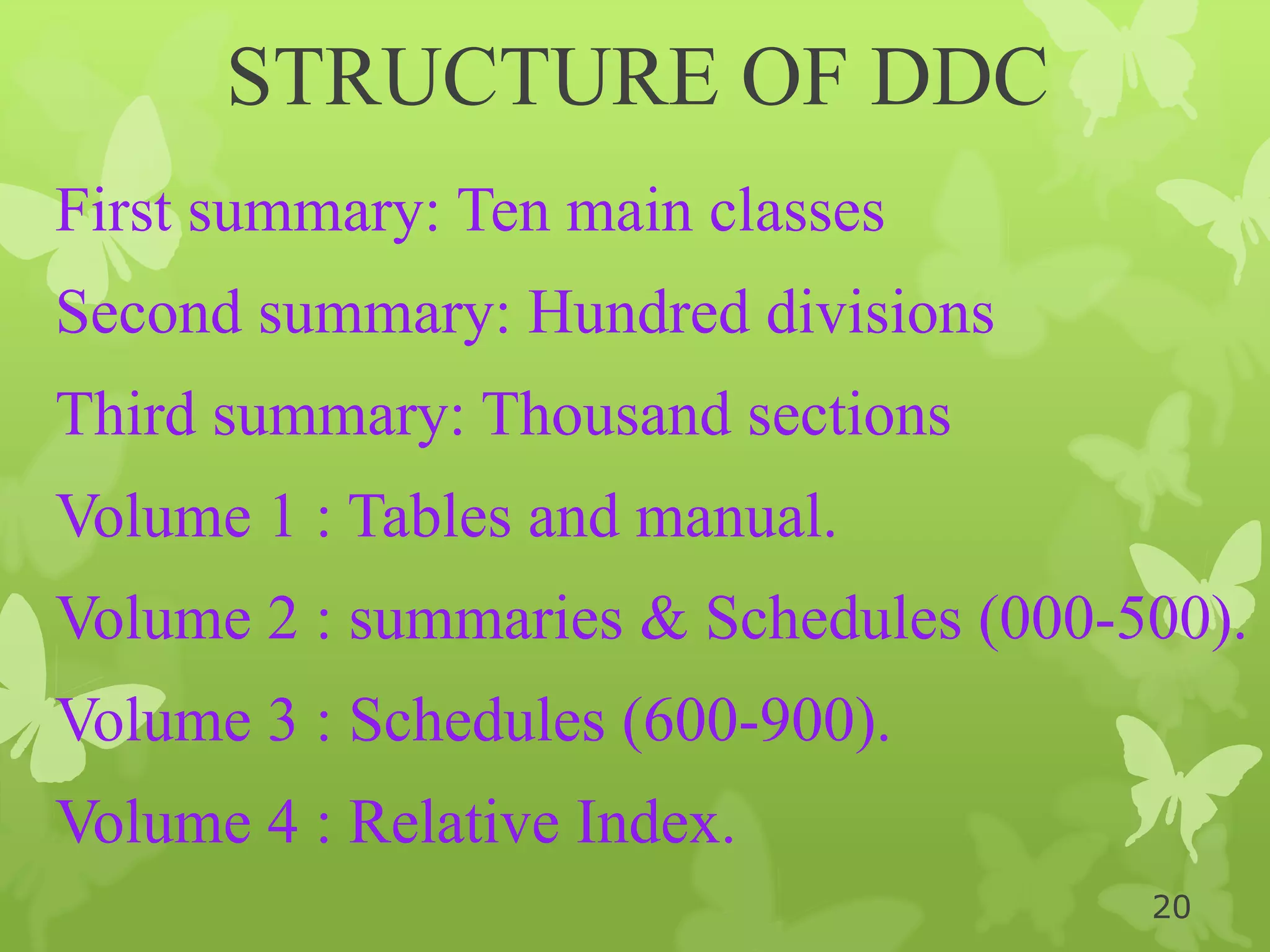 STRUCTURE OF DDC

First summary: Ten main classes

Second summary: Hundred divisions

Third summary: Thousand sections

Volume 1 : Tables and manual.

Volume 2 : summaries & Schedules (000-500).

Volume 3 : Schedules (600-900).

Volume 4 : Relative Index.

20